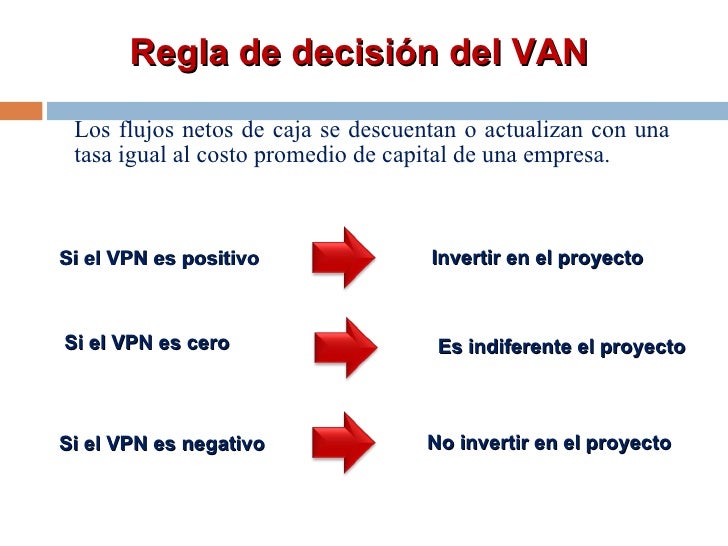 Regla de decisión del VAN

Los flujos netos de caja se descuentan o actualizan con una tasa igual al costo promedio de capital de una empresa.

Si el VPN es positivo

Invertir en el proyecto

Si el VPN es cero

Es indiferente el proyecto

Si el VPN es negativo

No invertir en el proyecto